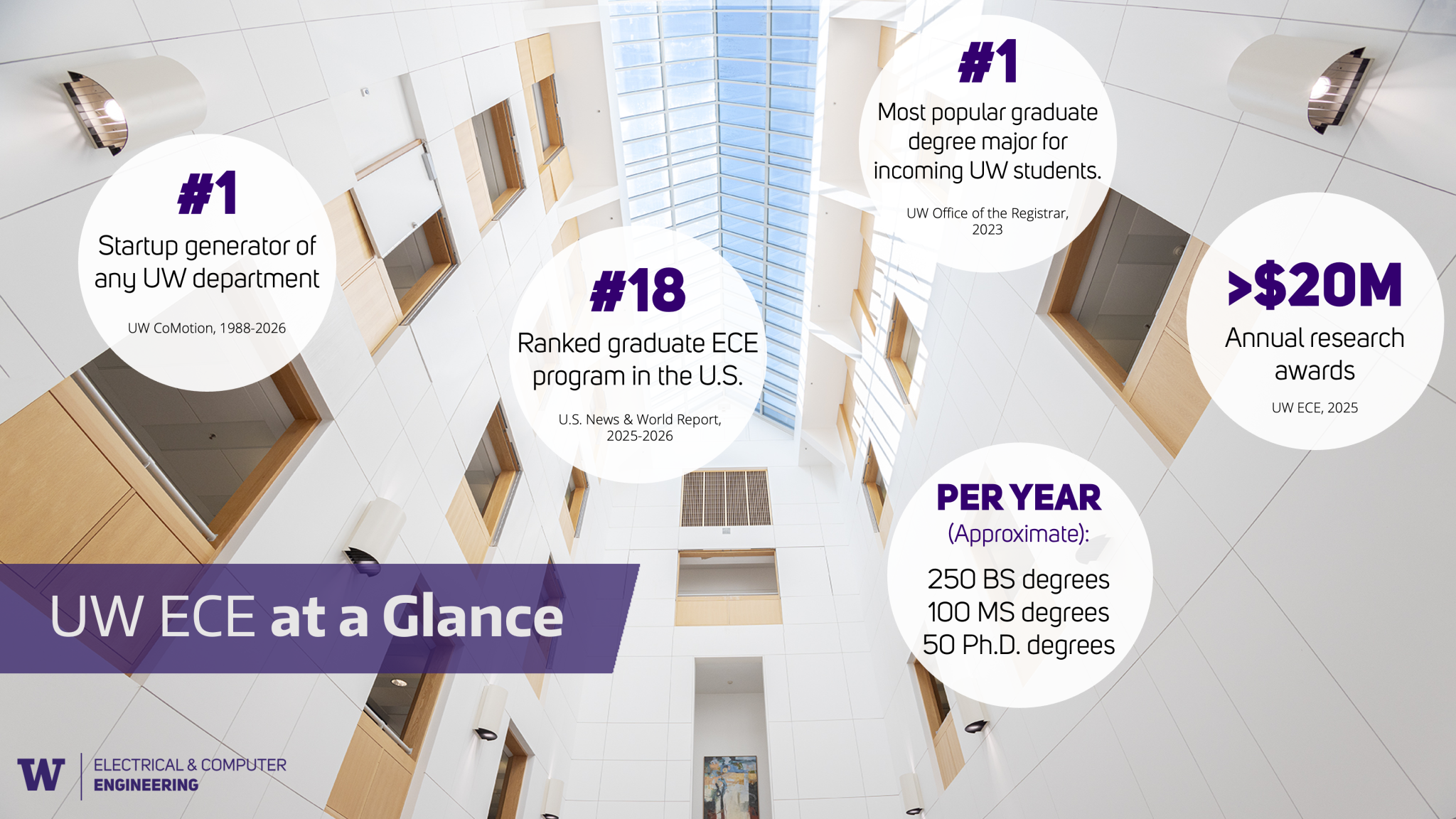 #1
Startup generator of any UW department
UW CoMotion, 1988-2026

#18
Ranked graduate ECE program in the U.S.
U.S. News & World Report, 2025-2026

#1
Most popular graduate degree major for incoming UW students.
UW Office of the Registrar, 2023

>$20M
Annual research awards
UW ECE, 2025

PER YEAR
(Approximate):
250 BS degrees
100 MS degrees
50 Ph.D. degrees

UW ECE at a Glance

W ELECTRICAL & COMPUTER ENGINEERING